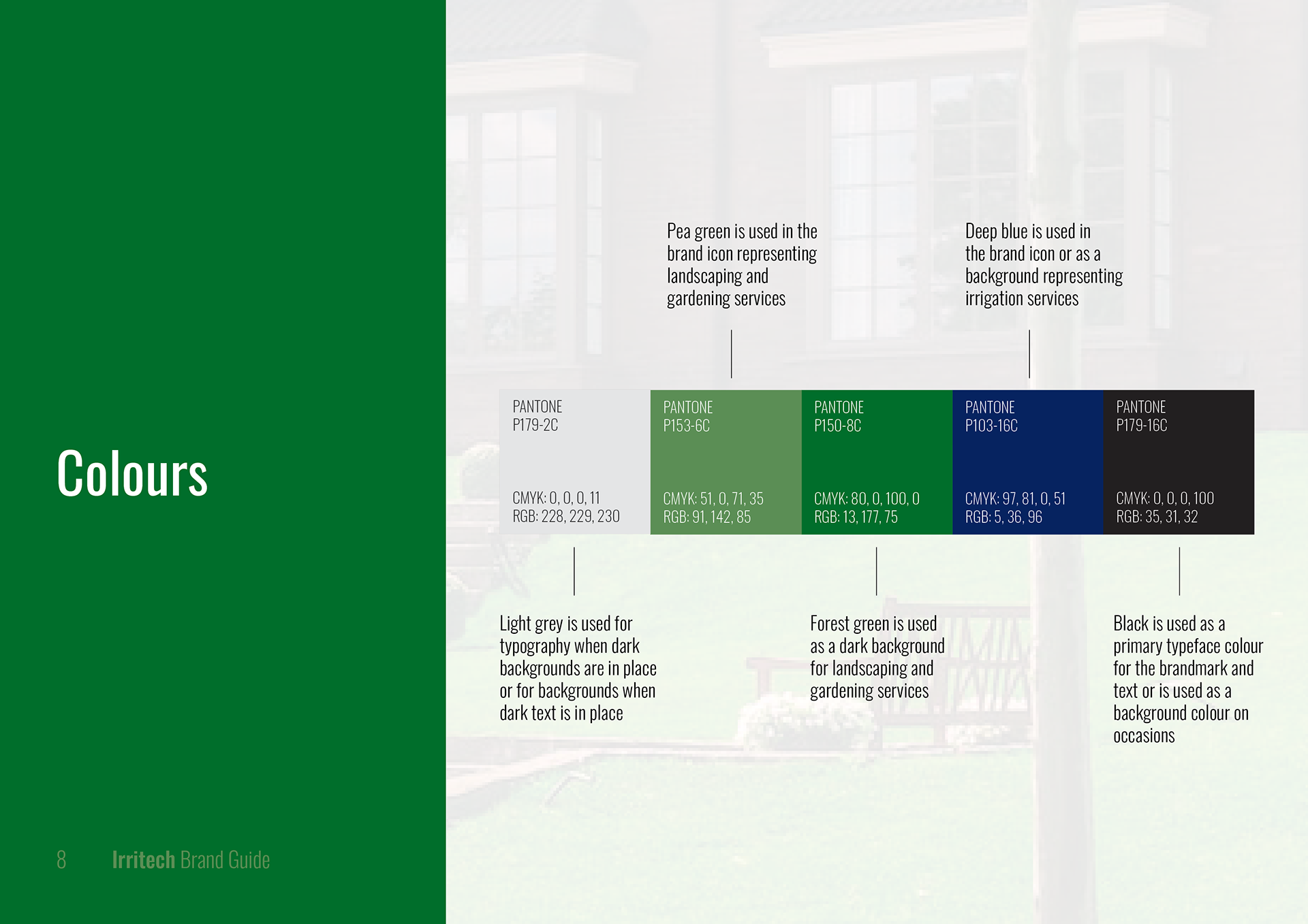 Colours

Pea green is used in the brand icon representing landscaping and gardening services

Deep blue is used in the brand icon or as a background representing irrigation services

PANTONE P179-2C

CMYK: 0, 0, 0, 11
RGB: 228, 229, 230

PANTONE P153-6C

CMYK: 51, 0, 71, 35
RGB: 91, 142, 85

PANTONE P150-8C

CMYK: 80, 0, 100, 0
RGB: 13, 177, 75

PANTONE P103-16C

CMYK: 97, 81, 0, 51
RGB: 5, 36, 96

PANTONE P179-16C

CMYK: 0, 0, 0, 100
RGB: 35, 31, 32

Light grey is used for typography when dark backgrounds are in place or for backgrounds when dark text is in place

Forest green is used as a dark background for landscaping and gardening services

Black is used as a primary typeface colour for the brandmark and text or is used as a background colour on occasions

8 Irritech Brand Guide